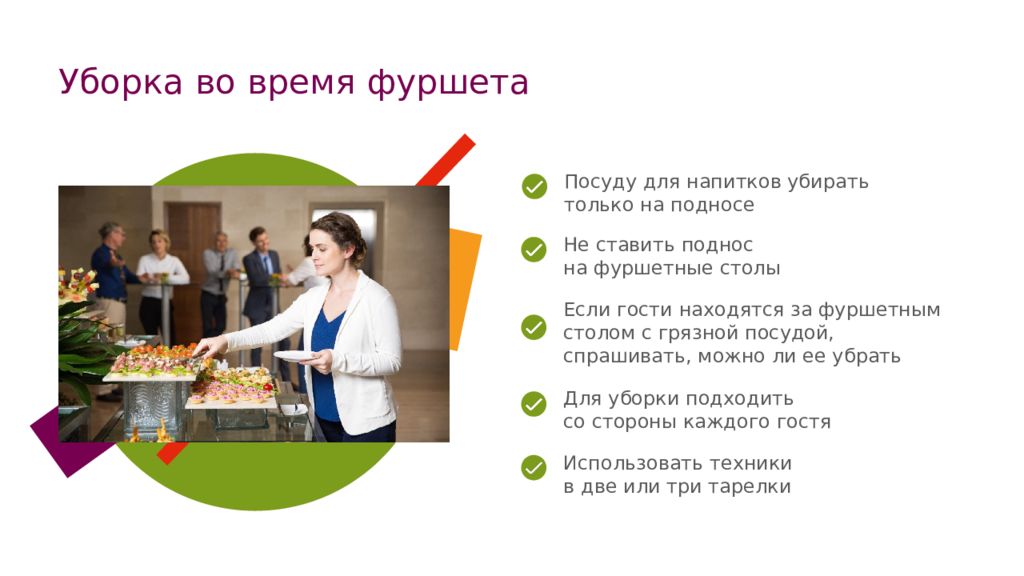 Уборка во время фуршета

Посуду для напитков убирать только на подносе

Не ставить поднос на фуршетные столы

Если гости находятся за фуршетным столом с грязной посудой, спрашивать, можно ли ее убрать

Для уборки подходить со стороны каждого гостя

Использовать техники в две или три тарелки